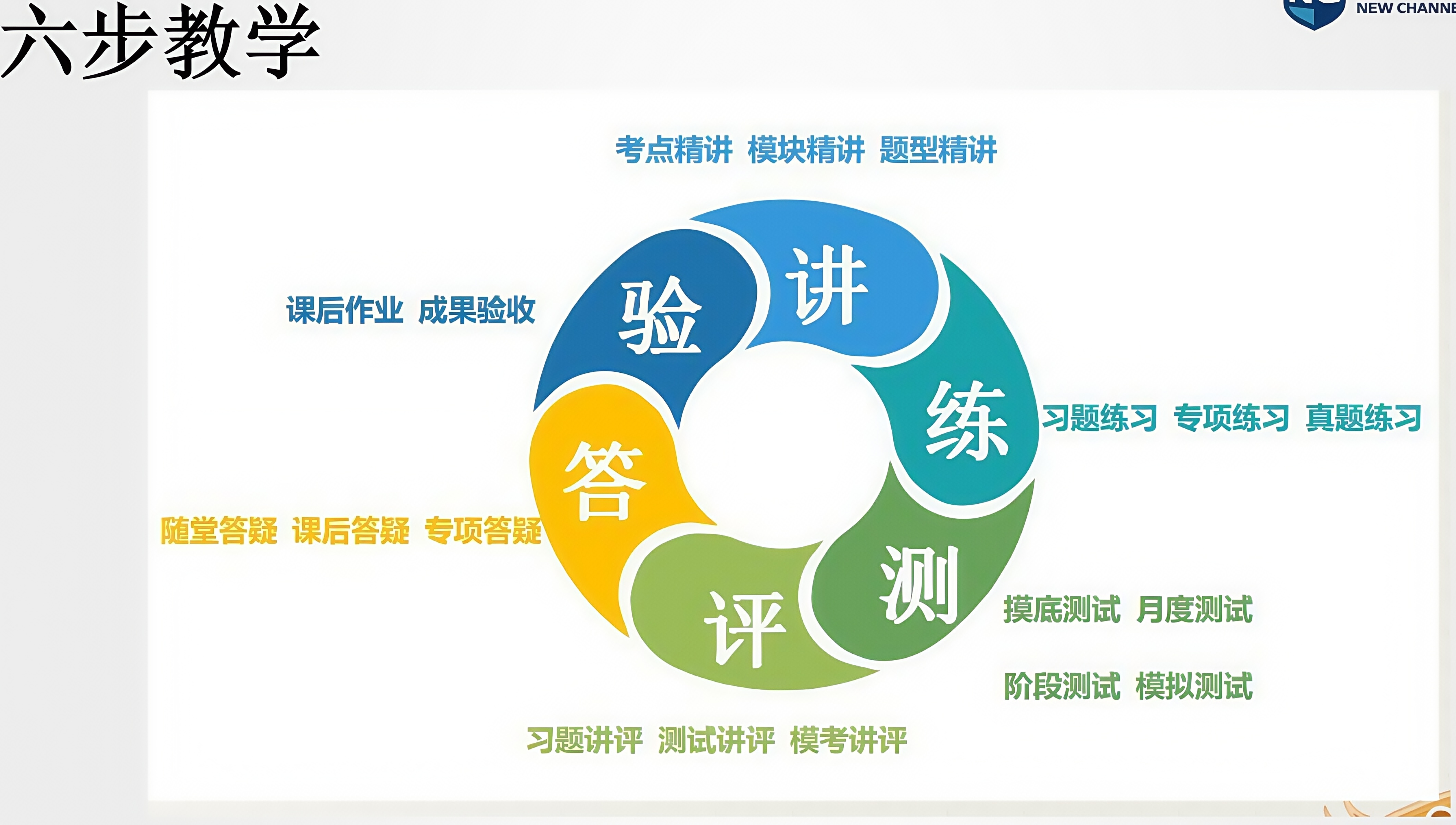 六步教学

NEW CHANNE

考点精讲 模块精讲 题型精讲

讲

练

习题练习 专项练习 真题练习

测

摸底测试 月度测试

阶段测试 模拟测试

评

习题讲评 测试讲评 模考讲评

答

随堂答疑 课后答疑 专项答疑

验

课后作业 成果验收